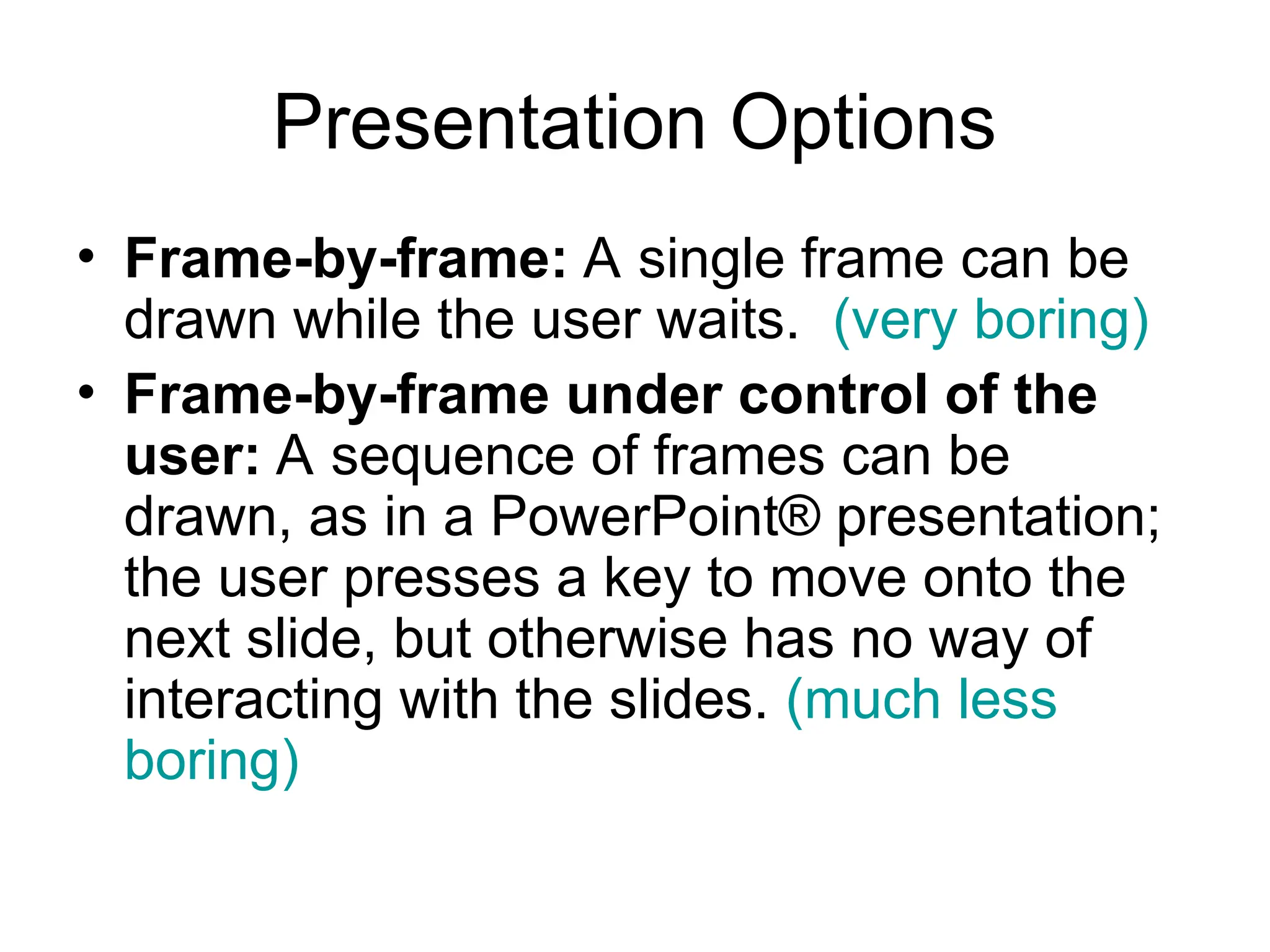 Presentation Options

• Frame-by-frame: A single frame can be drawn while the user waits. (very boring)
• Frame-by-frame under control of the user: A sequence of frames can be drawn, as in a PowerPoint® presentation; the user presses a key to move onto the next slide, but otherwise has no way of interacting with the slides. (much less boring)